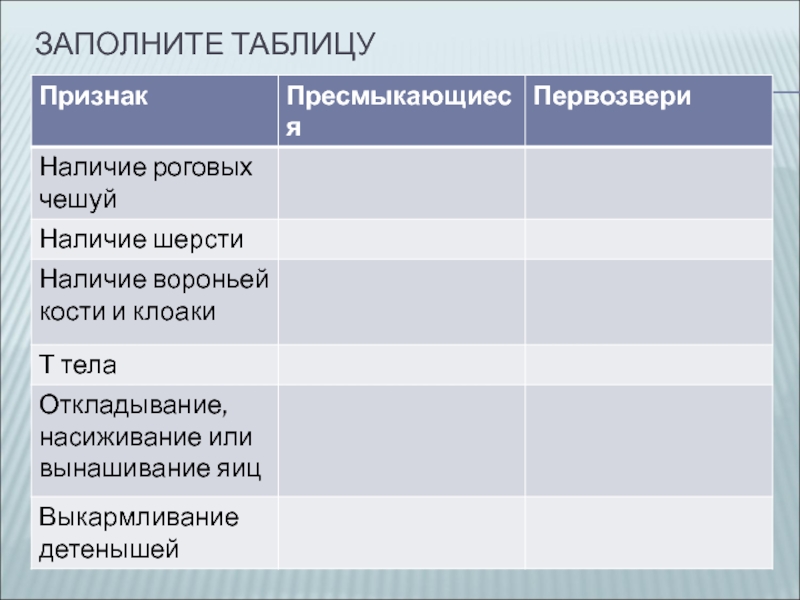 ЗАПОЛНИТЕ ТАБЛИЦУ

| Признак | Пресмыкающиеся | Первозвери |
|---|---|---|
| Наличие роговых чешуй | | |
| Наличие шерсти | | |
| Наличие вороньей кости и клоаки | | |
| Т тела | | |
| Откладывание, насиживание или вынашивание яиц | | |
| Выкармливание детенышей | | |